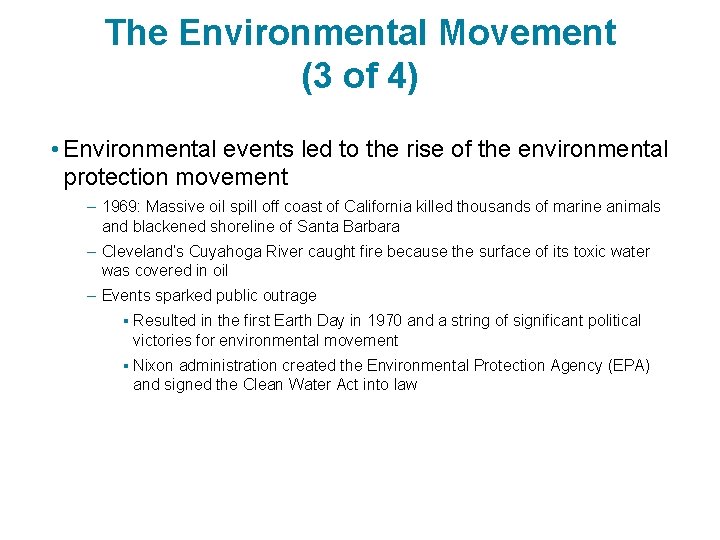 The Environmental Movement (3 of 4)

• Environmental events led to the rise of the environmental protection movement

– 1969: Massive oil spill off coast of California killed thousands of marine animals and blackened shoreline of Santa Barbara

– Cleveland's Cuyahoga River caught fire because the surface of its toxic water was covered in oil

– Events sparked public outrage

▪ Resulted in the first Earth Day in 1970 and a string of significant political victories for environmental movement

▪ Nixon administration created the Environmental Protection Agency (EPA) and signed the Clean Water Act into law